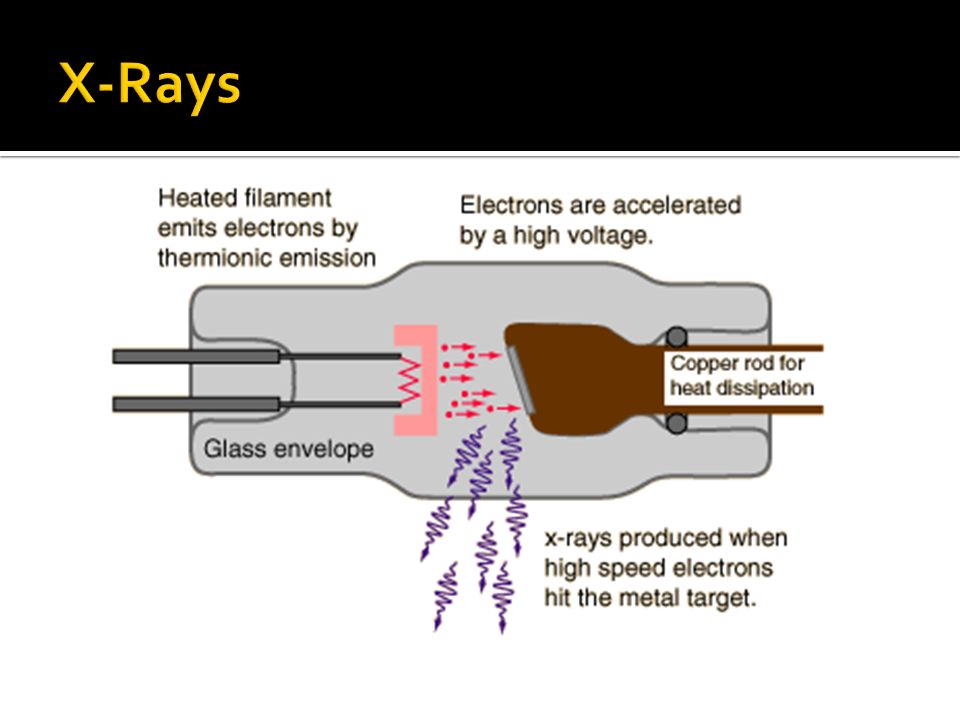 X-Rays

Heated filament emits electrons by thermionic emission

Electrons are accelerated by a high voltage.

Copper rod for heat dissipation

Glass envelope

x-rays produced when high speed electrons hit the metal target.